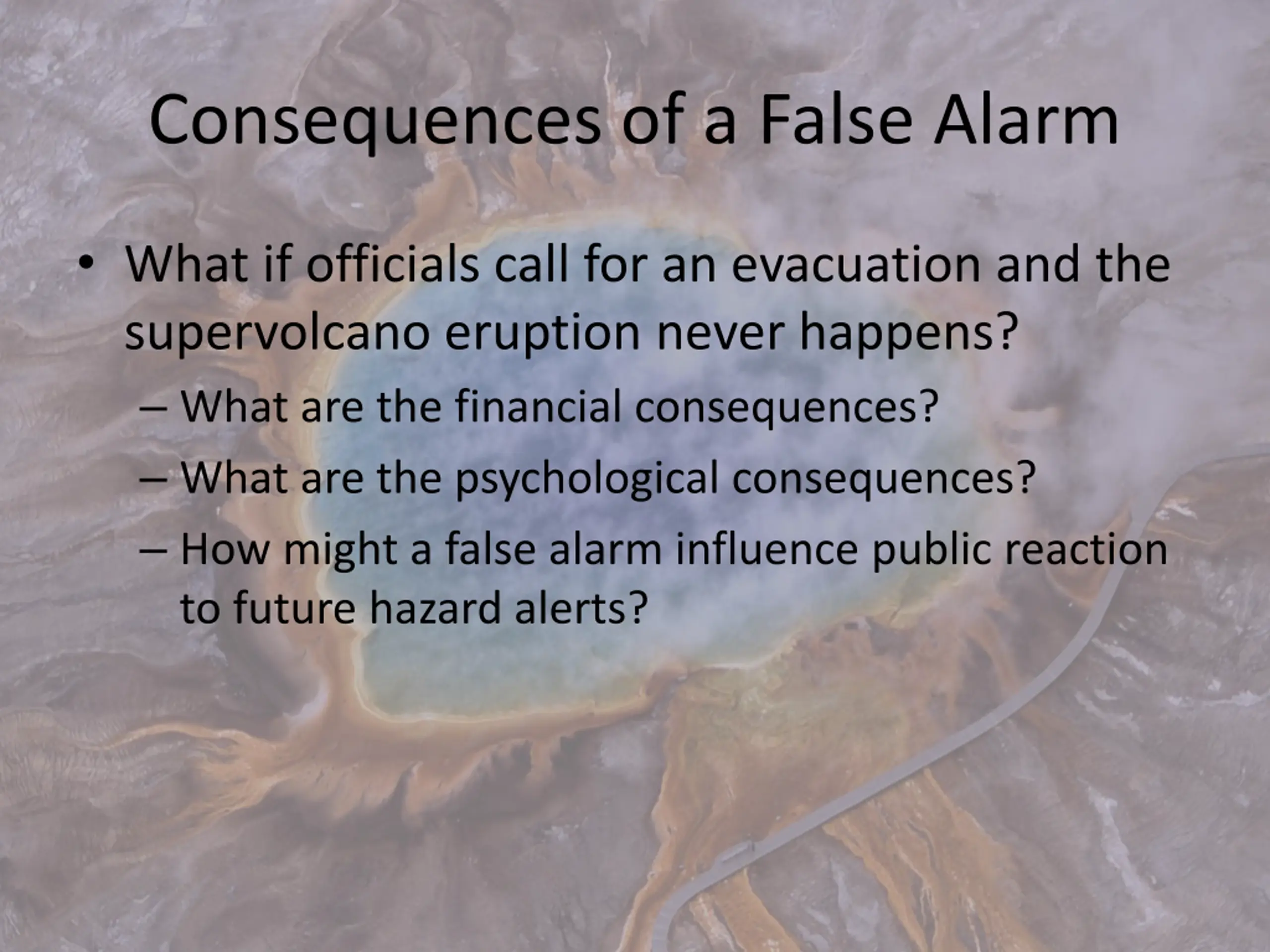 Consequences of a False Alarm

• What if officials call for an evacuation and the supervolcano eruption never happens?
– What are the financial consequences?
– What are the psychological consequences?
– How might a false alarm influence public reaction to future hazard alerts?